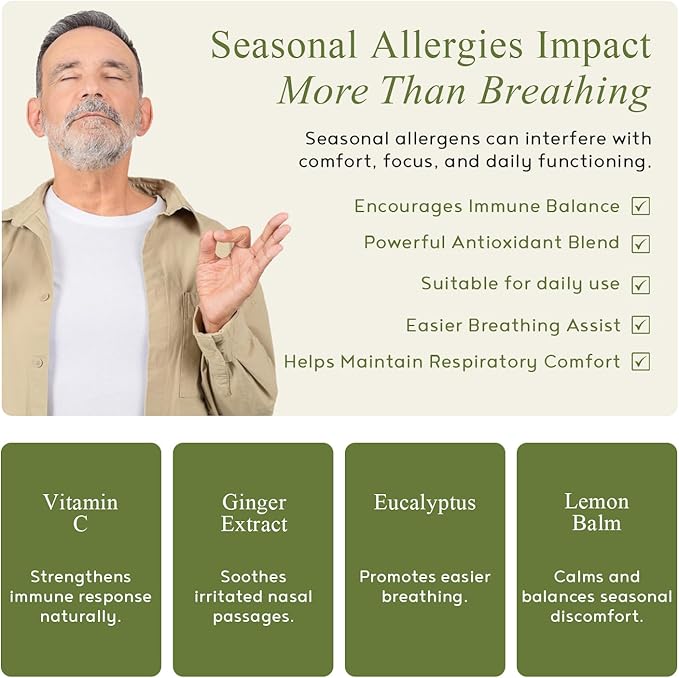 Seasonal Allergies Impact
More Than Breathing

Seasonal allergens can interfere with comfort, focus, and daily functioning.

Encourages Immune Balance ☑
Powerful Antioxidant Blend ☑
Suitable for daily use ☑
Easier Breathing Assist ☑
Helps Maintain Respiratory Comfort ☑

Vitamin C

Strengthens immune response naturally.

Ginger Extract

Soothes irritated nasal passages.

Eucalyptus

Promotes easier breathing.

Lemon Balm

Calms and balances seasonal discomfort.